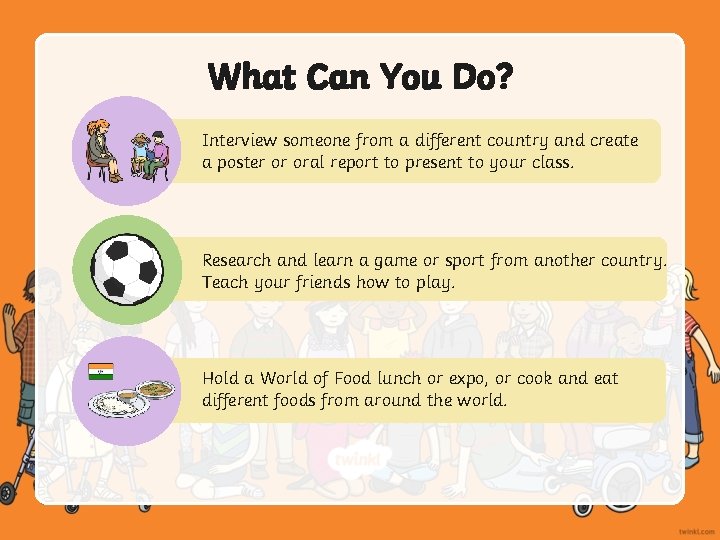 What Can You Do?

Interview someone from a different country and create a poster or oral report to present to your class.

Research and learn a game or sport from another country. Teach your friends how to play.

Hold a World of Food lunch or expo, or cook and eat different foods from around the world.

twinkl

twinkl.com